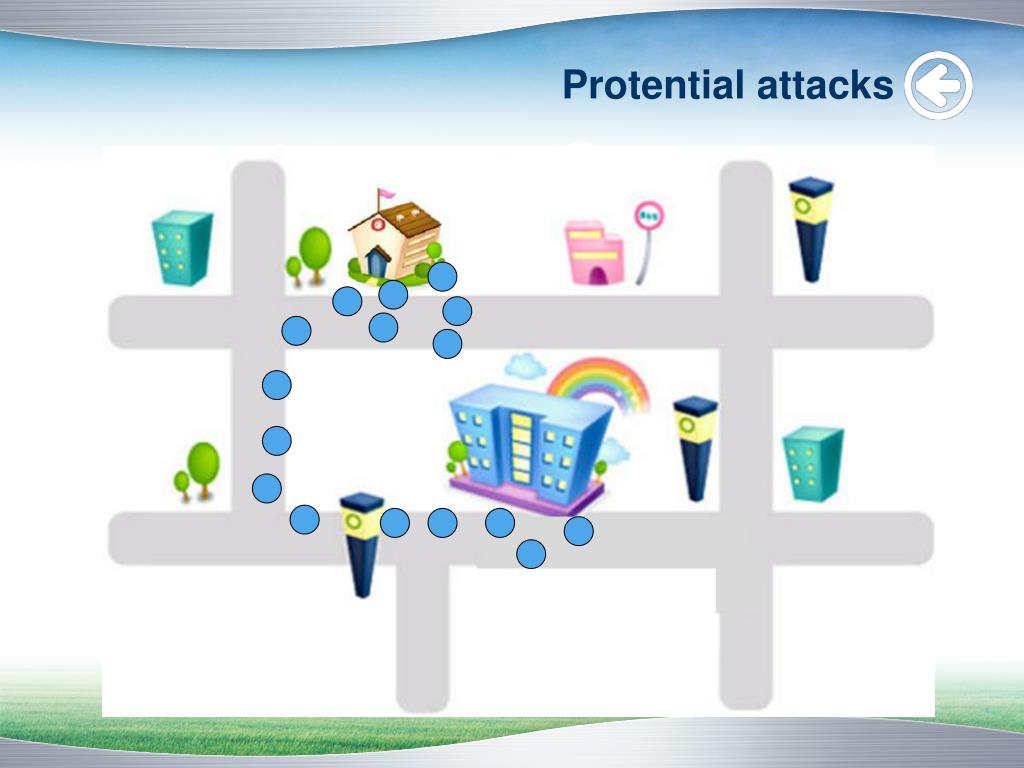 Protential attacks